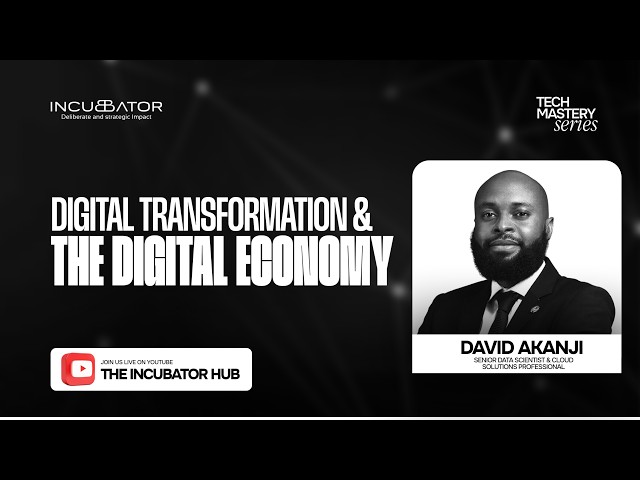 INCUBATOR
Deliberate and strategic Impact

TECH MASTERY series

DIGITAL TRANSFORMATION &
THE DIGITAL ECONOMY

JOIN US LIVE ON YOUTUBE
THE INCUBATOR HUB

DAVID AKANJI
SENIOR DATA SCIENTIST & CLOUD SOLUTIONS PROFESSIONAL